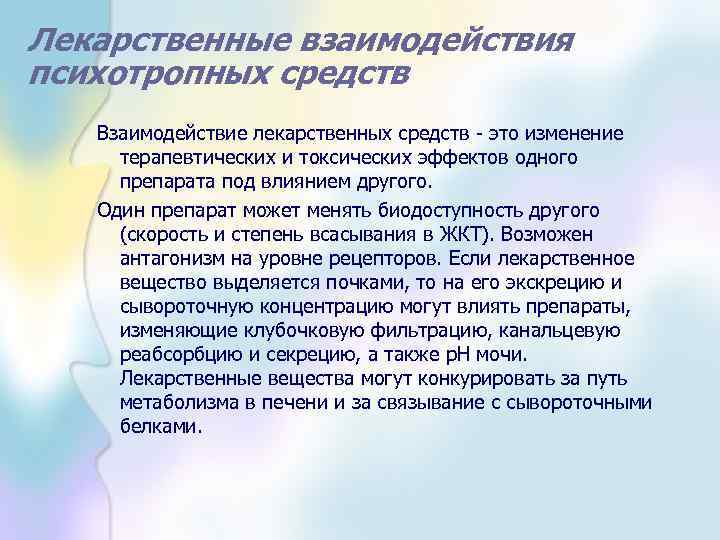 Лекарственные взаимодействия психотропных средств

Взаимодействие лекарственных средств - это изменение терапевтических и токсических эффектов одного препарата под влиянием другого.

Один препарат может менять биодоступность другого (скорость и степень всасывания в ЖКТ). Возможен антагонизм на уровне рецепторов. Если лекарственное вещество выделяется почками, то на его экскрецию и сывороточную концентрацию могут влиять препараты, изменяющие клубочковую фильтрацию, канальцевую реабсорбцию и секрецию, а также pH мочи. Лекарственные вещества могут конкурировать за путь метаболизма в печени и за связывание с сывороточными белками.